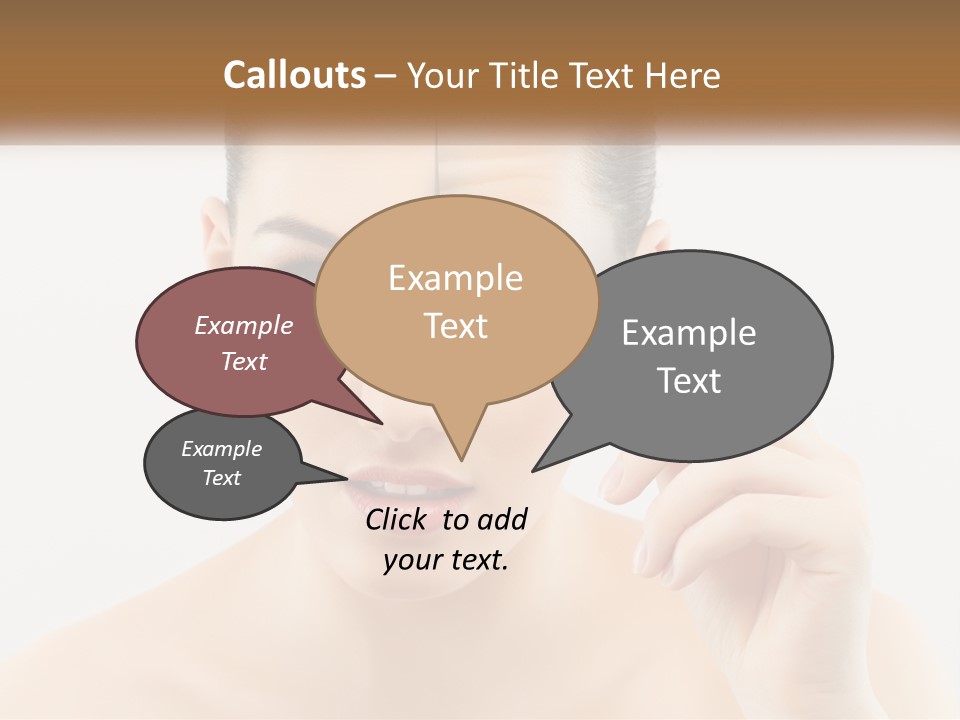 Callouts – Your Title Text Here

Example Text

Example Text

Example Text

Example Text

Click to add your text.